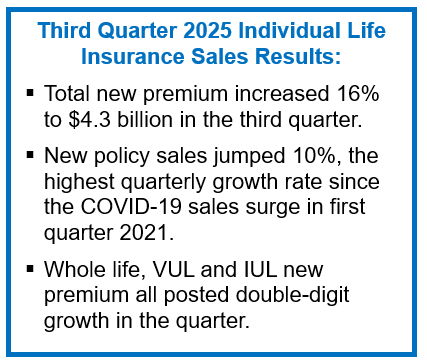 Third Quarter 2025 Individual Life Insurance Sales Results:

▪ Total new premium increased 16% to \$4.3 billion in the third quarter.

▪ New policy sales jumped 10%, the highest quarterly growth rate since the COVID-19 sales surge in first quarter 2021.

▪ Whole life, VUL and IUL new premium all posted double-digit growth in the quarter.